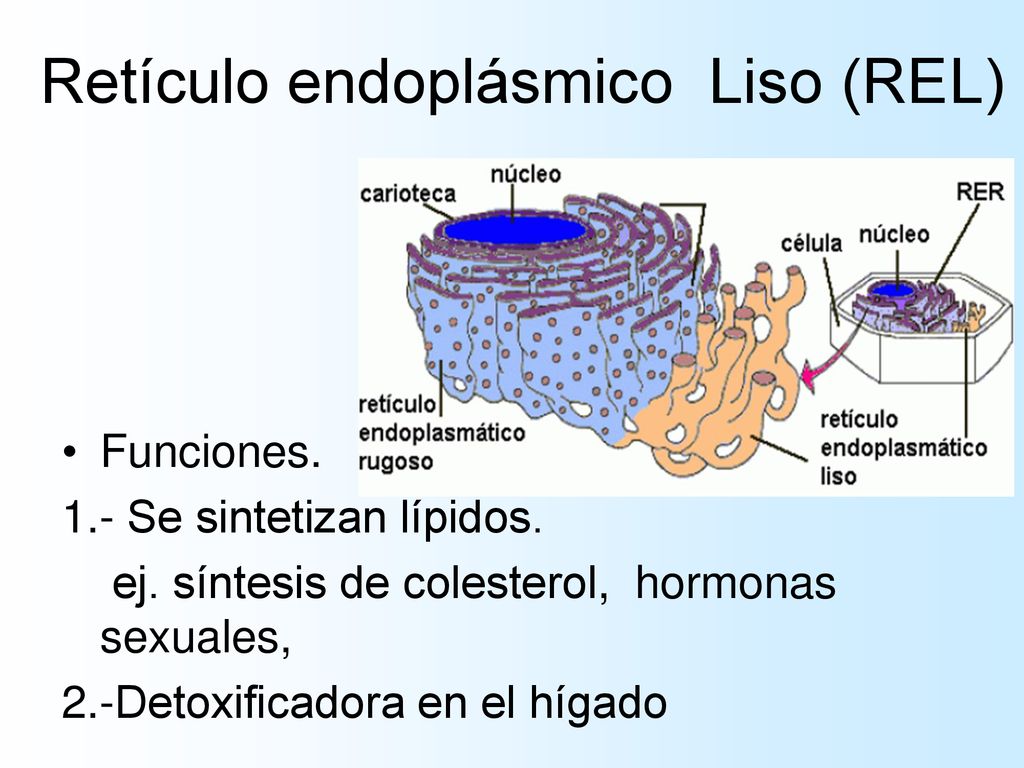 Retículo endoplásmico Liso (REL)

carioteca
núcleo
RER
célula
núcleo
retículo endoplasmático rugoso
retículo endoplasmático liso

• Funciones.

1.- Se sintetizan lípidos.

ej. síntesis de colesterol, hormonas sexuales,

2.-Detoxificadora en el hígado